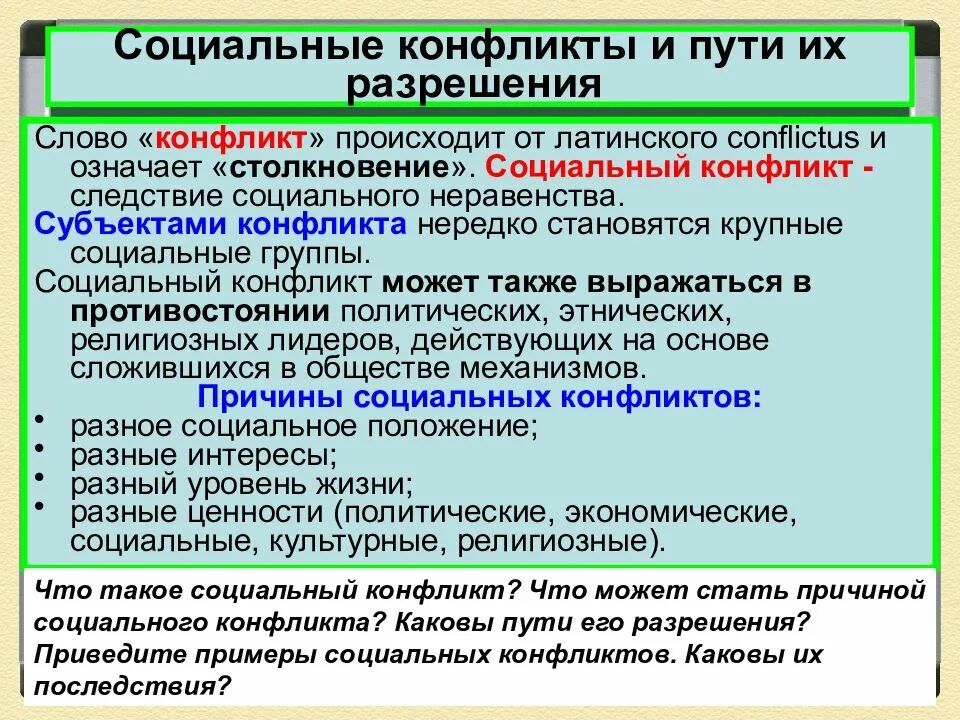 Социальные конфликты и пути их разрешения

Слово «конфликт» происходит от латинского conflictus и означает «столкновение». Социальный конфликт - следствие социального неравенства.
Субъектами конфликта нередко становятся крупные социальные группы.
Социальный конфликт может также выражаться в противостоянии политических, этнических, религиозных лидеров, действующих на основе сложившихся в обществе механизмов.

Причины социальных конфликтов:
• разное социальное положение;
• разные интересы;
• разный уровень жизни;
• разные ценности (политические, экономические, социальные, культурные, религиозные).

Что такое социальный конфликт? Что может стать причиной социального конфликта? Каковы пути его разрешения? Приведите примеры социальных конфликтов. Каковы их последствия?